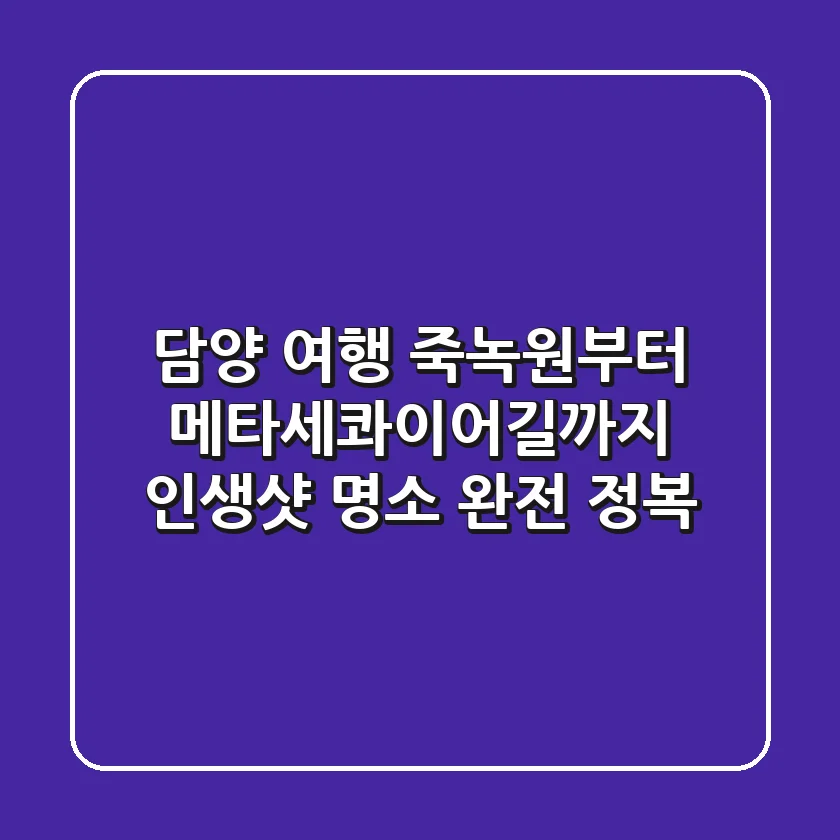 담양 여행 죽녹원부터
메타세콰이어길까지
인생샷 명소 완전 정복